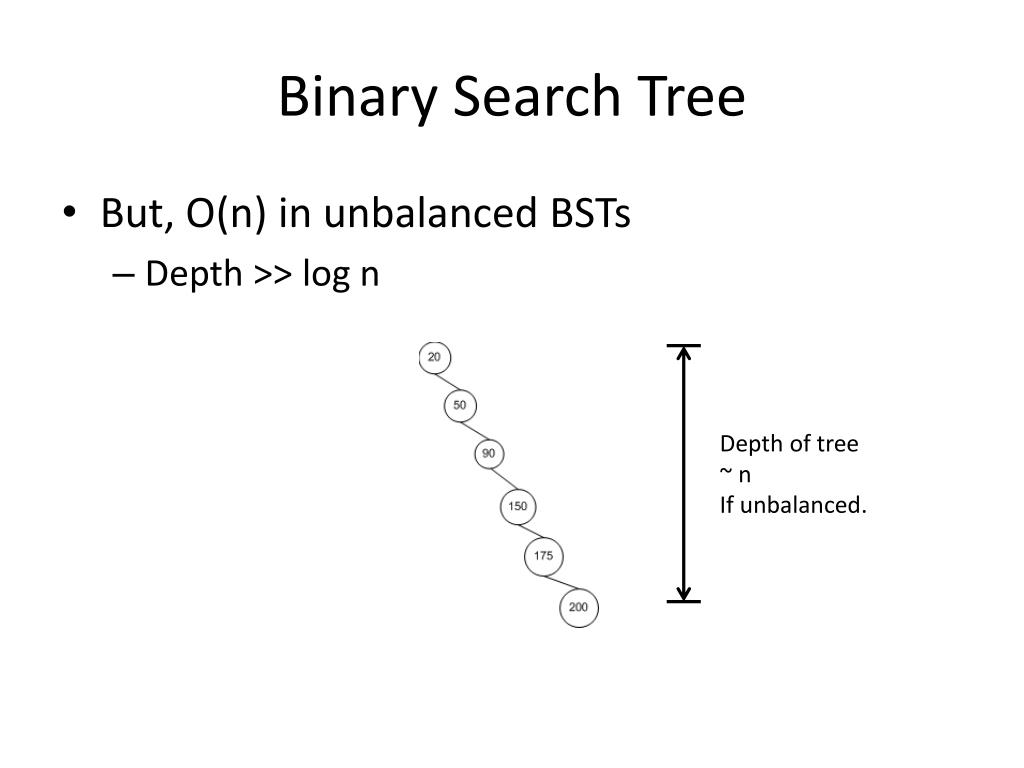 Binary Search Tree

• But, O(n) in unbalanced BSTs
– Depth >> log n

20
50
90
150
175
200

Depth of tree
~ n
If unbalanced.